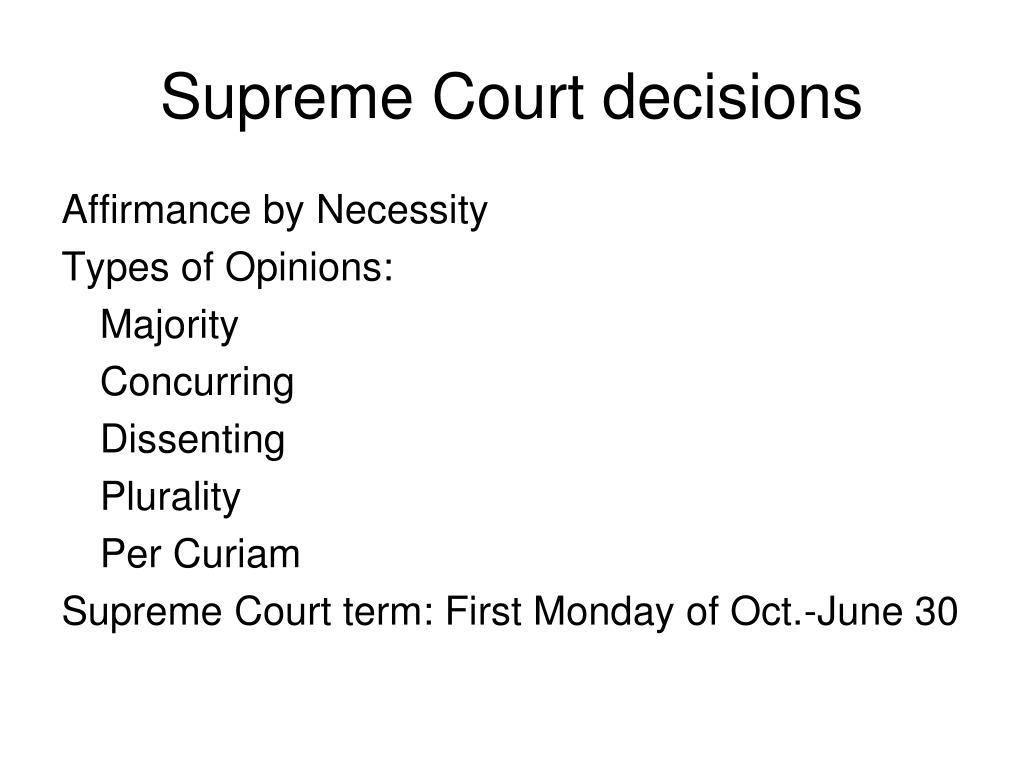 Supreme Court decisions

Affirmance by Necessity
Types of Opinions:
Majority
Concurring
Dissenting
Plurality
Per Curiam
Supreme Court term: First Monday of Oct.-June 30